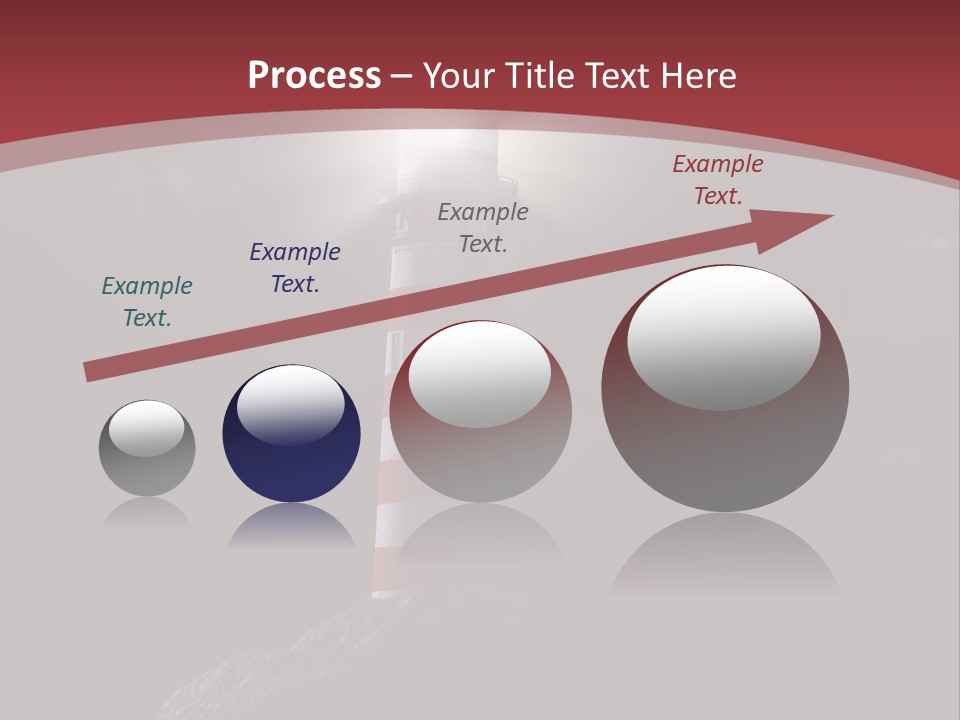 Process – Your Title Text Here

Example Text.

Example Text.

Example Text.

Example Text.